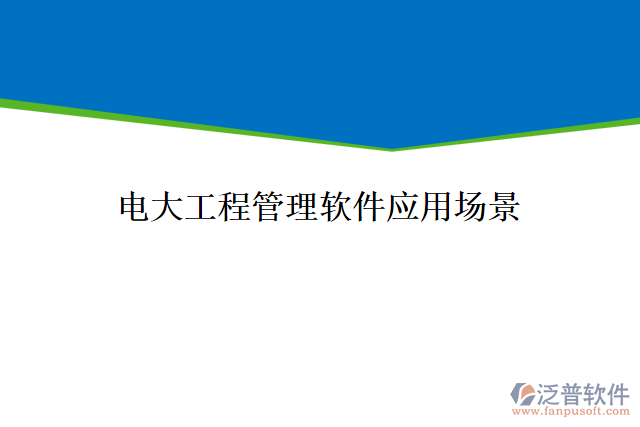 电大工程管理软件应用场景

泛普软件
www.fanpusoft.com